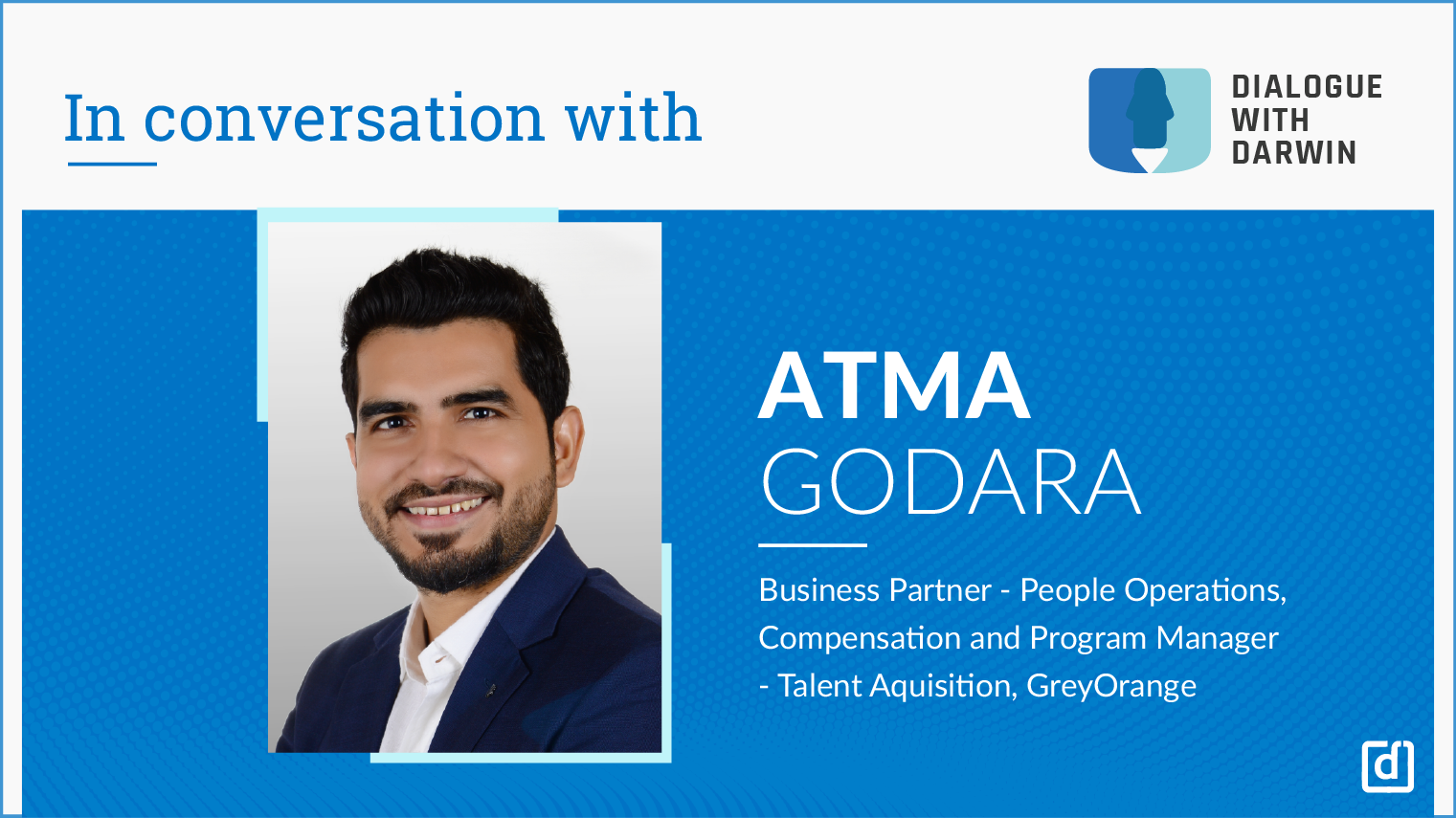 In conversation with

DIALOGUE WITH DARWIN

ATMA GODARA

Business Partner - People Operations, Compensation and Program Manager - Talent Aquisition, GreyOrange

d